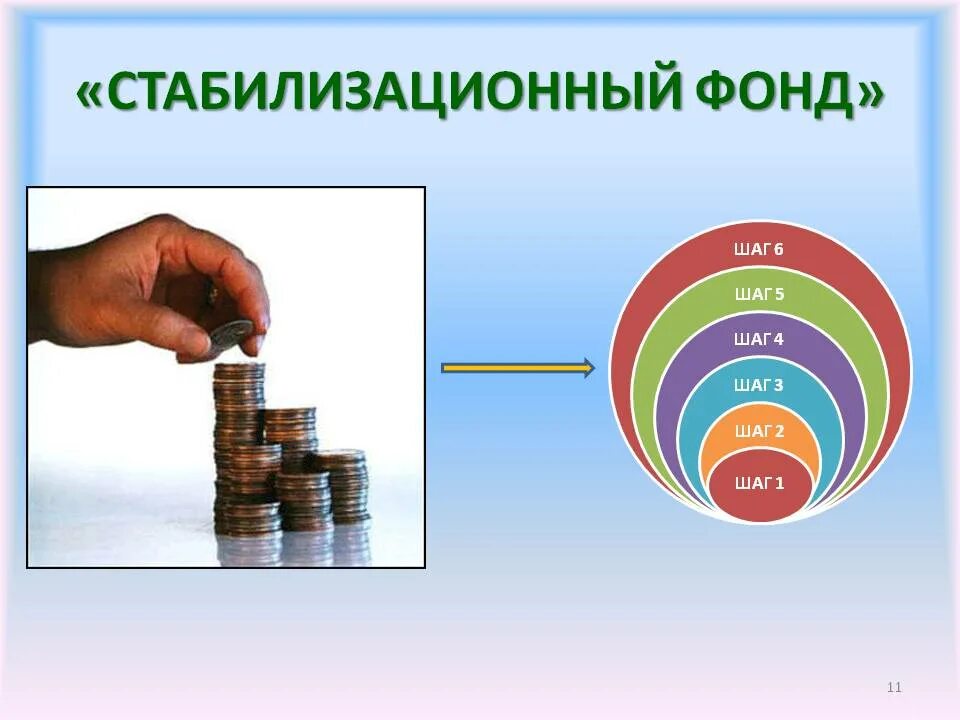 «СТАБИЛИЗАЦИОННЫЙ ФОНД»

ШАГ 6
ШАГ 5
ШАГ 4
ШАГ 3
ШАГ 2
ШАГ 1

11